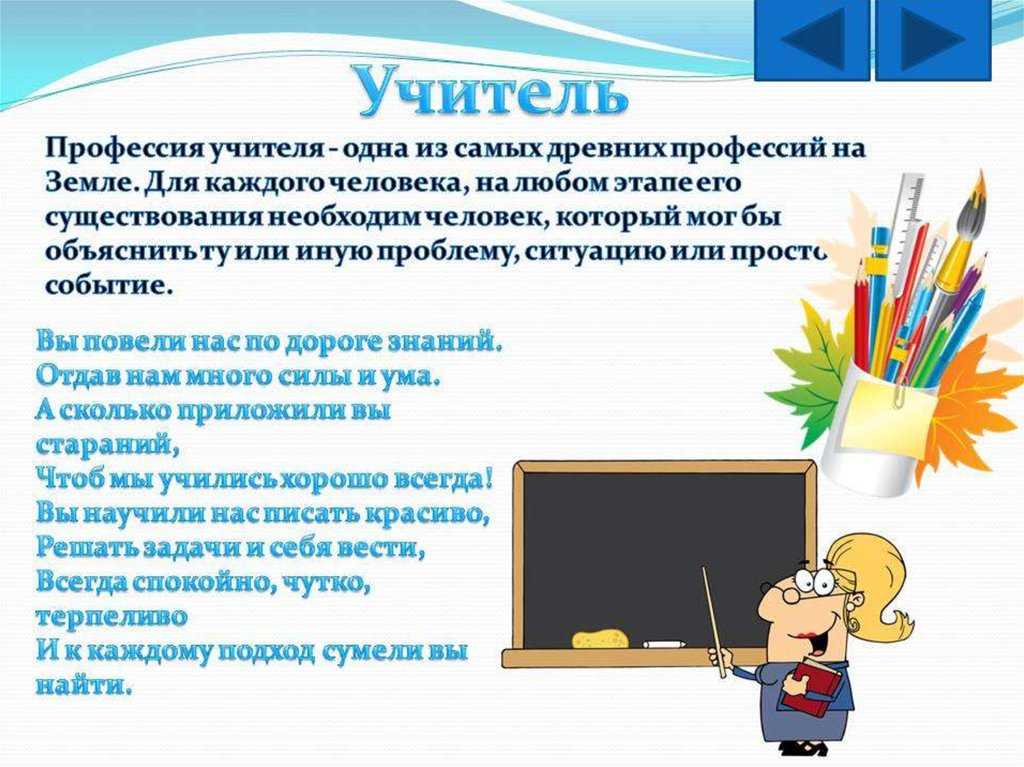 Учитель

Профессия учителя - одна из самых древних профессий на Земле. Для каждого человека, на любом этапе его существования необходим человек, который мог бы объяснить ту или иную проблему, ситуацию или просто событие.

Вы повели нас по дороге знаний.
Отдав нам много силы и ума.
А сколько приложили вы стараний,
Чтоб мы учились хорошо всегда!
Вы научили нас писать красиво,
Решать задачи и себя вести,
Всегда спокойно, чутко, терпеливо
И к каждому подход сумели вы найти.